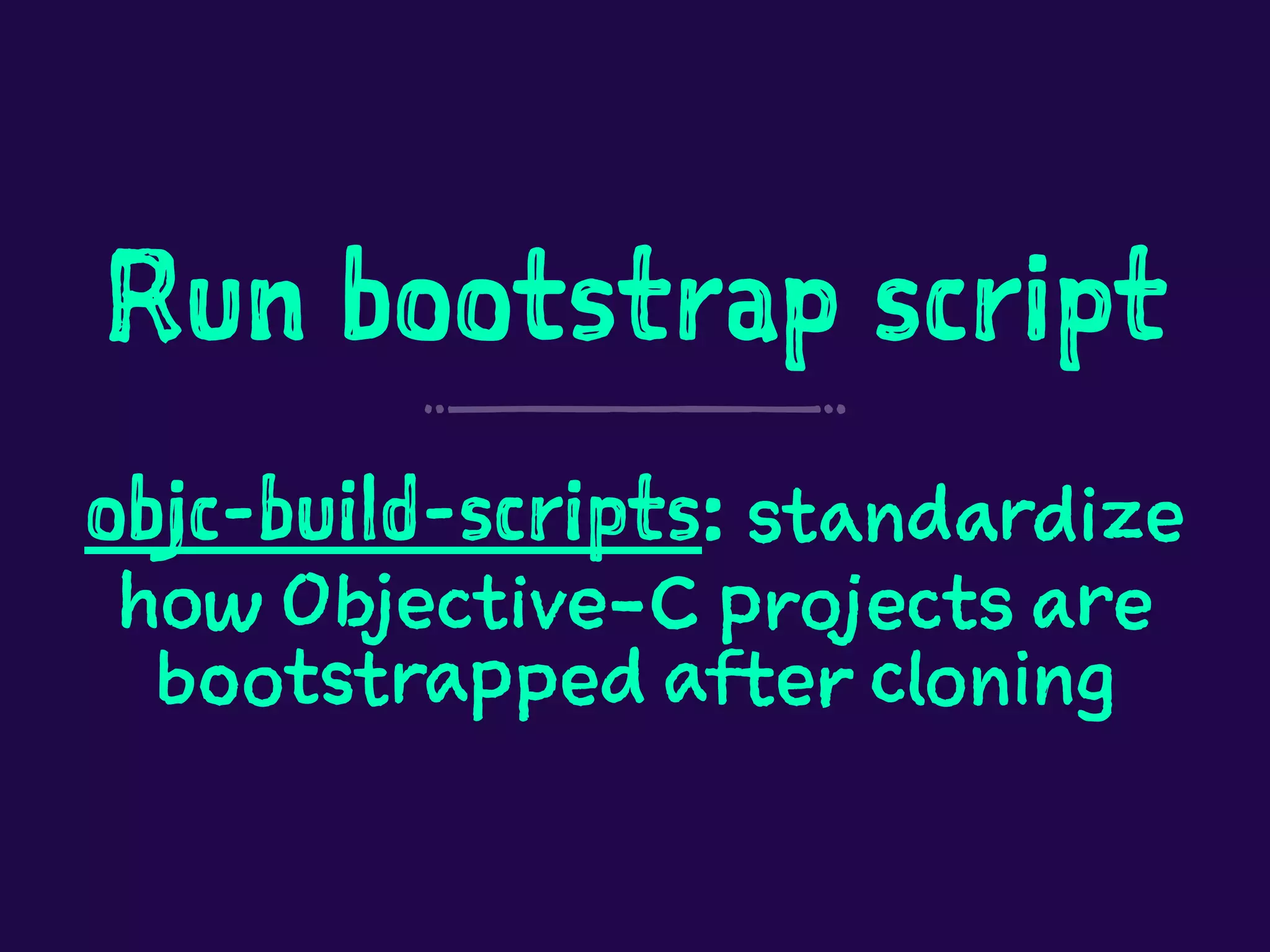 Run bootstrap script

objc-build-scripts: standardize how Objective-C projects are bootstrapped after cloning